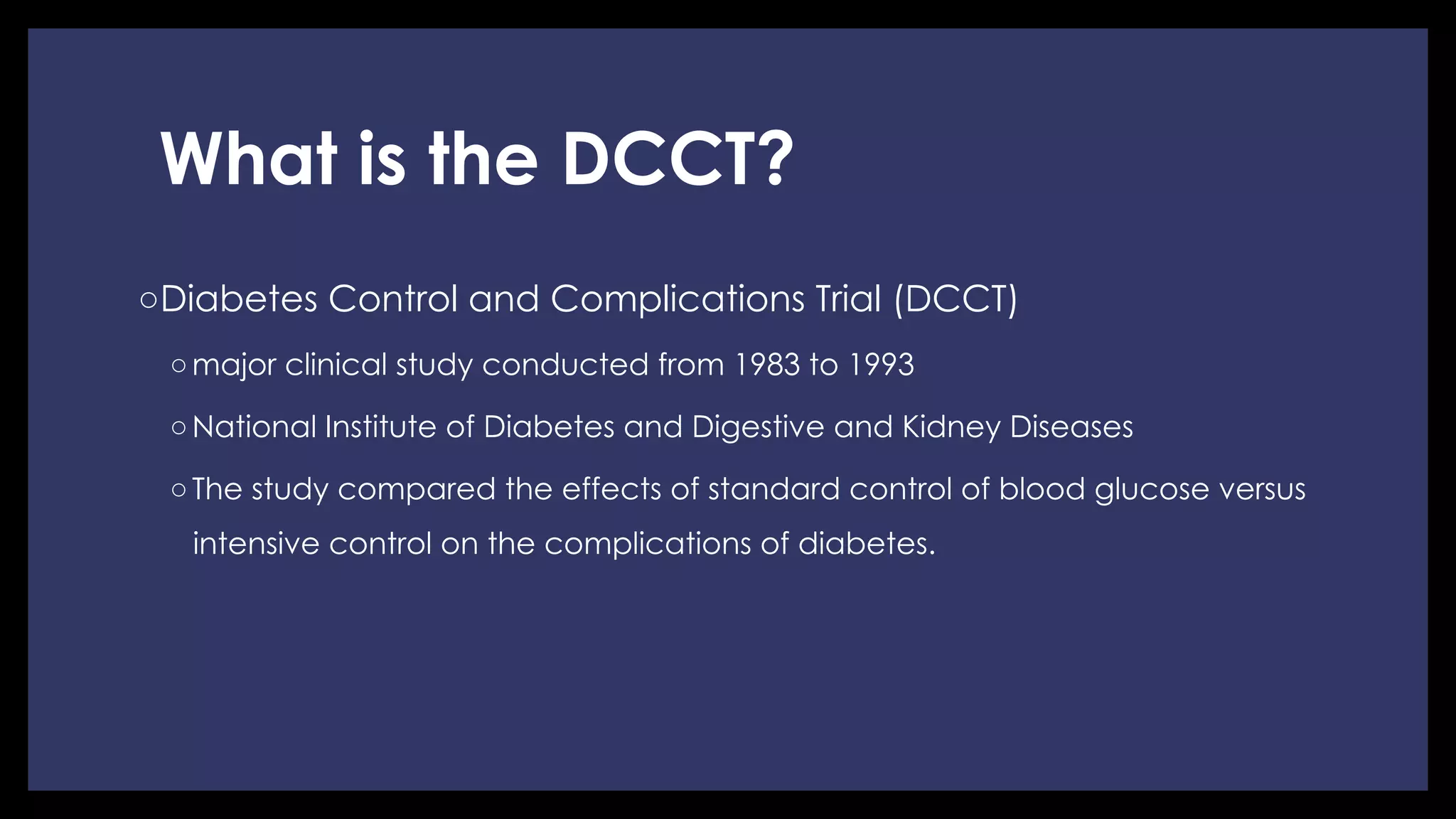 What is the DCCT?

○ Diabetes Control and Complications Trial (DCCT)

○ major clinical study conducted from 1983 to 1993

○ National Institute of Diabetes and Digestive and Kidney Diseases

○ The study compared the effects of standard control of blood glucose versus intensive control on the complications of diabetes.